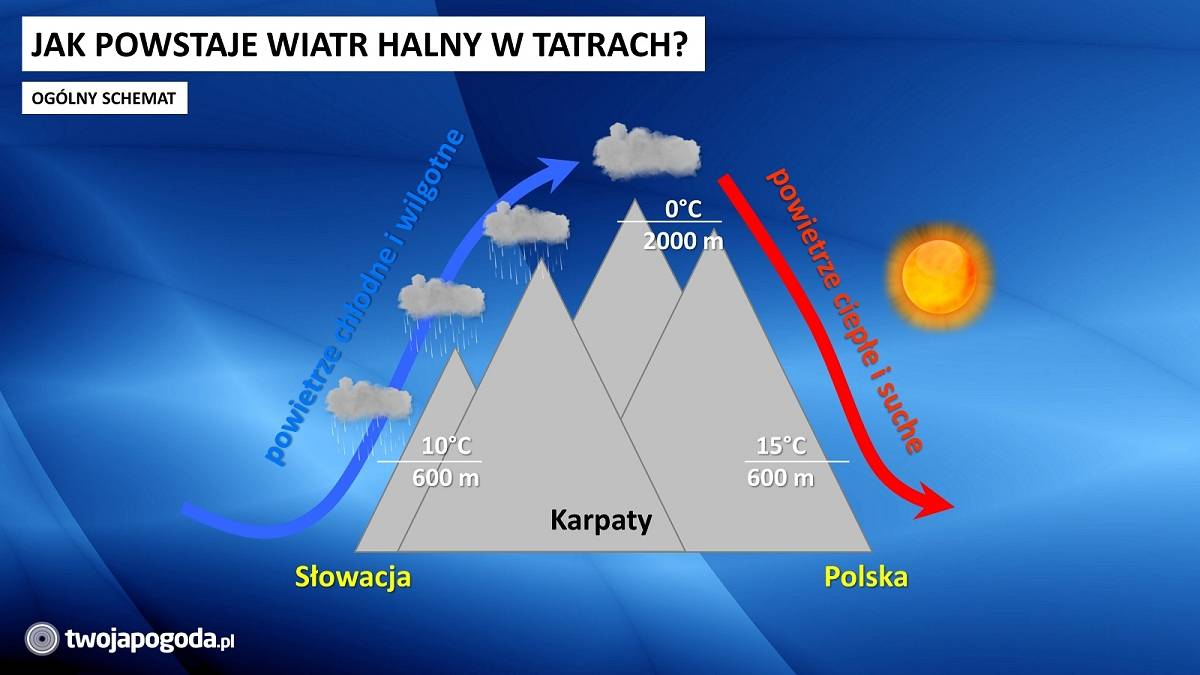 JAK POWSTAJE WIATR HALNY W TATRACH?

OGÓLNY SCHEMAT

powietrze chłodne i wilgotne

0°C
2000 m

powietrze ciepłe i suche

10°C
600 m

15°C
600 m

Karpaty

Słowacja

Polska

twojapogoda.pl